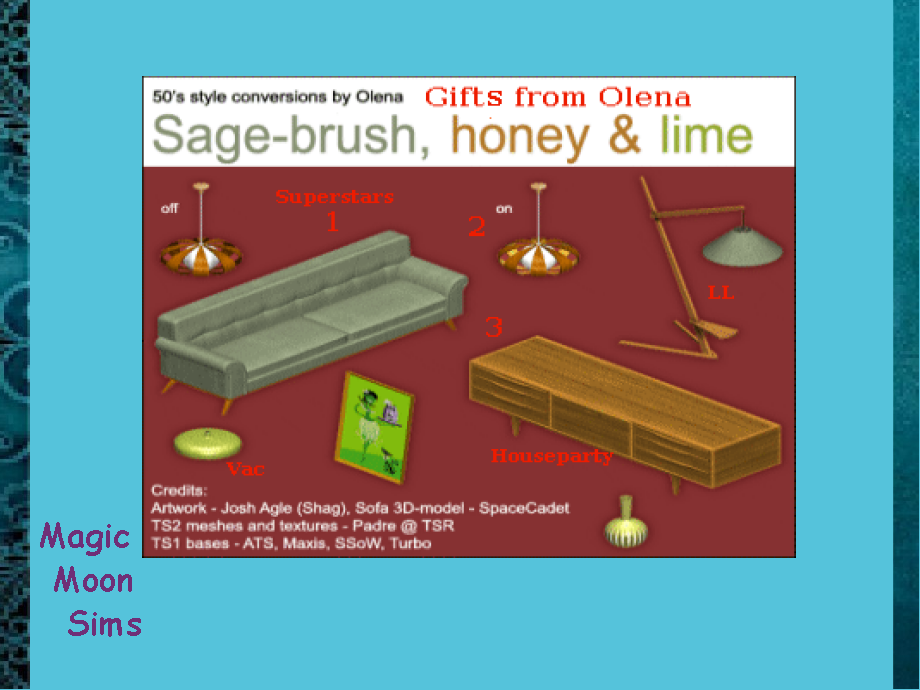 50's style conversions by Olena Gifts from Olena
Sage-brush, honey & lime

off
Superstars
1
2
on
LL
3
Vac
Houseparty

Credits:
Artwork - Josh Agle (Shag), Sofa 3D-model - SpaceCadet
TS2 meshes and textures - Padre @ TSR
TS1 bases - ATS, Maxis, SSoW, Turbo

Magic Moon Sims